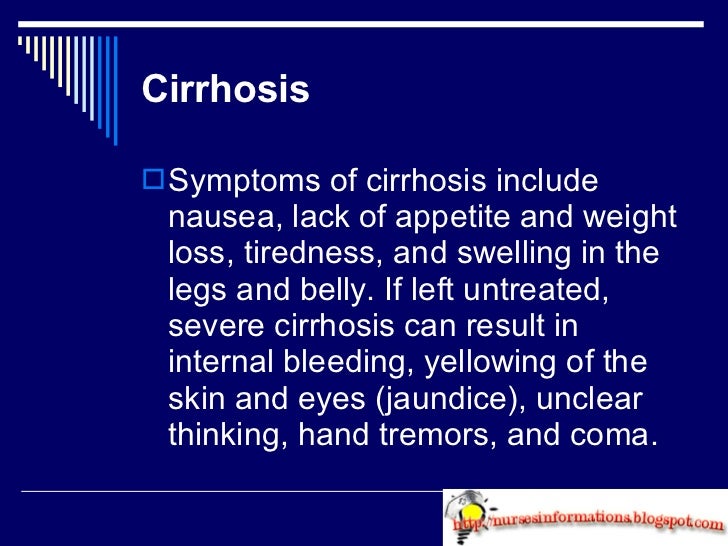 Cirrhosis

Symptoms of cirrhosis include nausea, lack of appetite and weight loss, tiredness, and swelling in the legs and belly. If left untreated, severe cirrhosis can result in internal bleeding, yellowing of the skin and eyes (jaundice), unclear thinking, hand tremors, and coma.

http://nursesinformations.blogspot.com